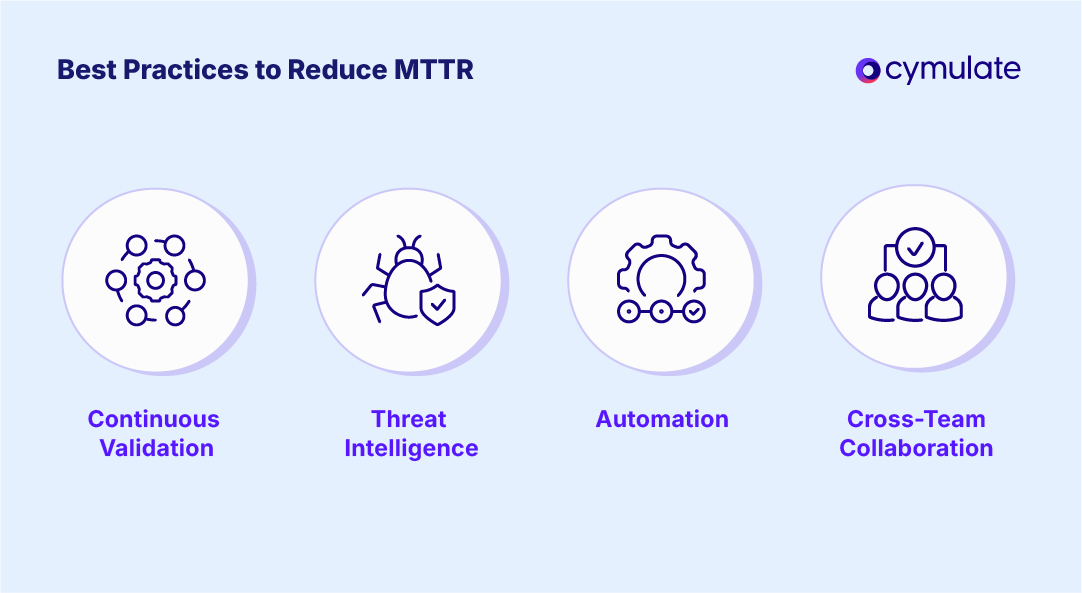 Best Practices to Reduce MTTR

cymulate

Continuous Validation

Threat Intelligence

Automation

Cross-Team Collaboration